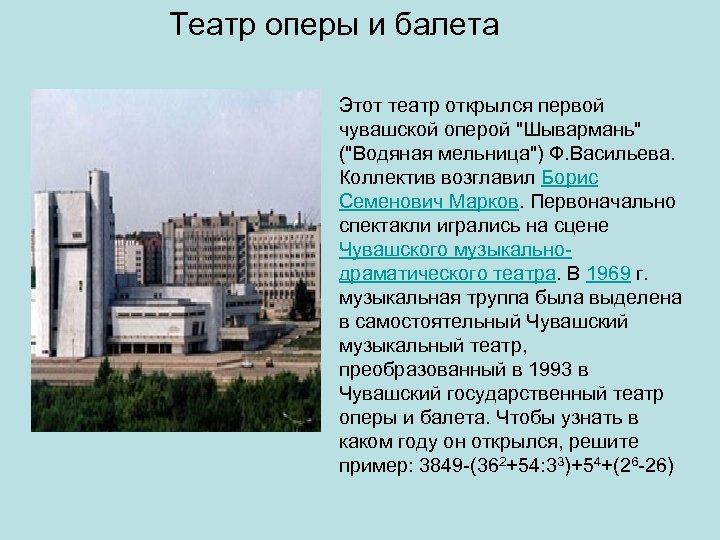 Театр оперы и балета

Этот театр открылся первой чувашской оперой "Шывармань" ("Водяная мельница") Ф.Васильева. Коллектив возглавил Борис Семенович Марков. Первоначально спектакли игрались на сцене Чувашского музыкально-драматического театра. В 1969 г. музыкальная труппа была выделена в самостоятельный Чувашский музыкальный театр, преобразованный в 1993 в Чувашский государственный театр оперы и балета. Чтобы узнать в каком году он открылся, решите пример: $3849-(36^2+54:3^3)+5^4+(2^6-26)$